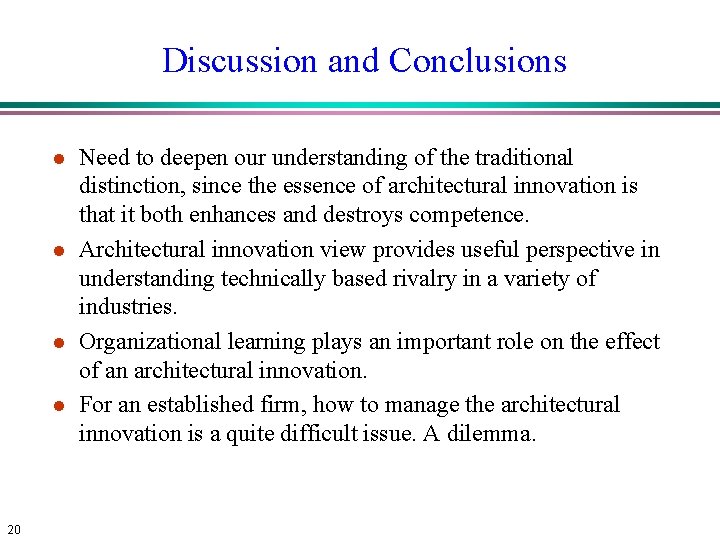 Discussion and Conclusions

- Need to deepen our understanding of the traditional distinction, since the essence of architectural innovation is that it both enhances and destroys competence.
- Architectural innovation view provides useful perspective in understanding technically based rivalry in a variety of industries.
- Organizational learning plays an important role on the effect of an architectural innovation.
- For an established firm, how to manage the architectural innovation is a quite difficult issue. A dilemma.

20